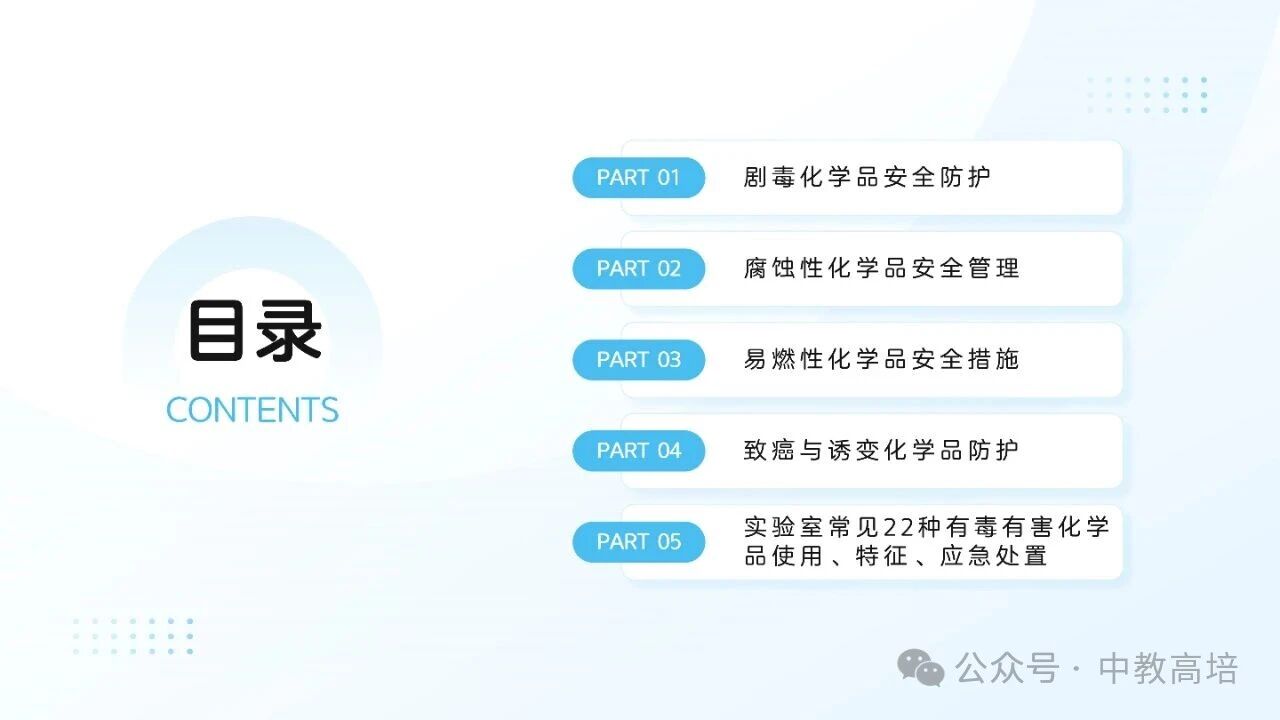 目录
CONTENTS

PART 01 剧毒化学品安全防护

PART 02 腐蚀性化学品安全管理

PART 03 易燃性化学品安全措施

PART 04 致癌与诱变化学品防护

PART 05 实验室常见22种有毒有害化学品使用、特征、应急处置

公众号 · 中教高培